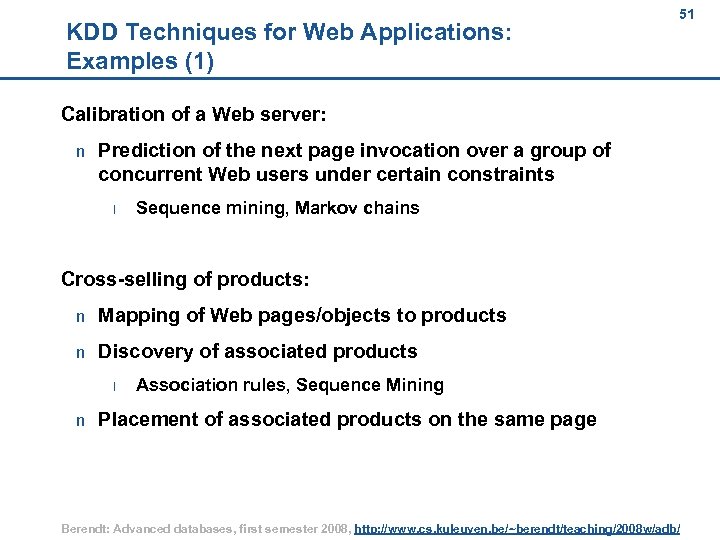 51

KDD Techniques for Web Applications: Examples (1)

Calibration of a Web server:

n Prediction of the next page invocation over a group of concurrent Web users under certain constraints

l Sequence mining, Markov chains

Cross-selling of products:

n Mapping of Web pages/objects to products

n Discovery of associated products

l Association rules, Sequence Mining

n Placement of associated products on the same page

Berendt: Advanced databases, first semester 2008, http://www.cs.kuleuven.be/~berendt/teaching/2008w/adb/